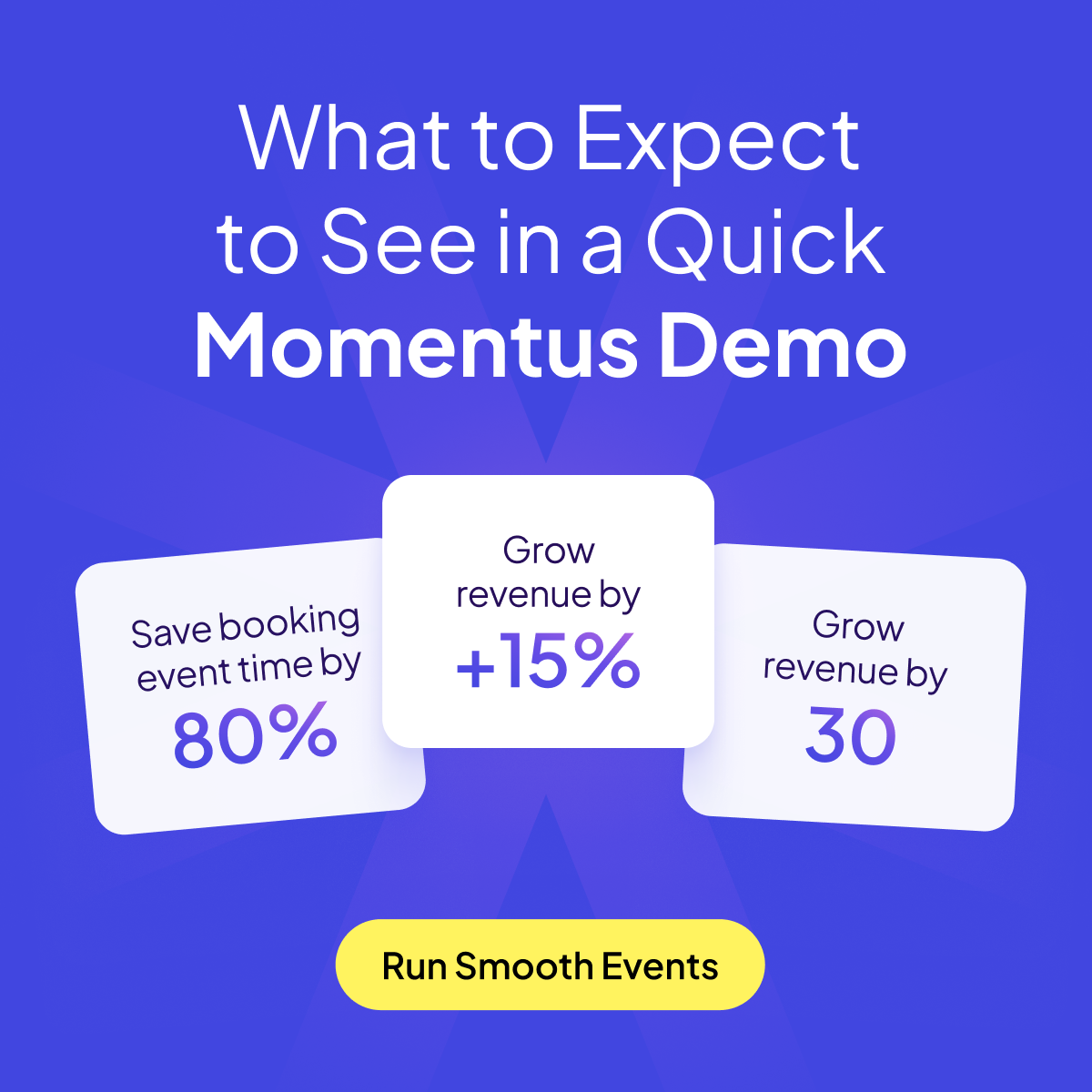 What to Expect to See in a Quick Momentus Demo

Save booking event time by
80%

Grow revenue by
+15%

Grow revenue by
30

Run Smooth Events